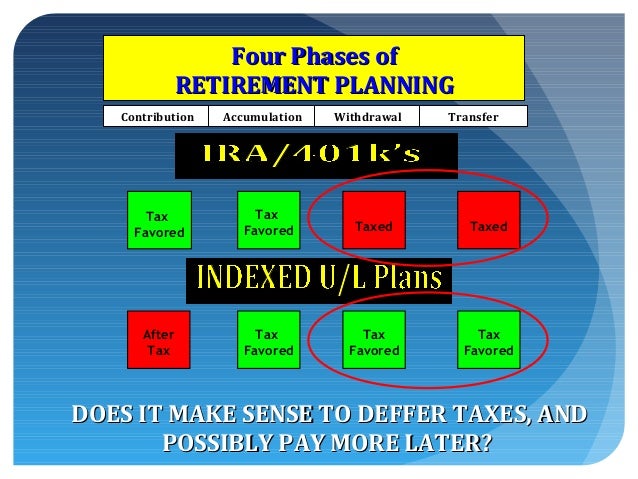 Four Phases of
RETIREMENT PLANNING

| Contribution | Accumulation | Withdrawal | Transfer |
|---|---|---|---|

IRA/401k's

Tax Favored

Tax Favored

Taxed

Taxed

INDEXED U/L Plans

After Tax

Tax Favored

Tax Favored

Tax Favored

DOES IT MAKE SENSE TO DEFFER TAXES, AND POSSIBLY PAY MORE LATER?